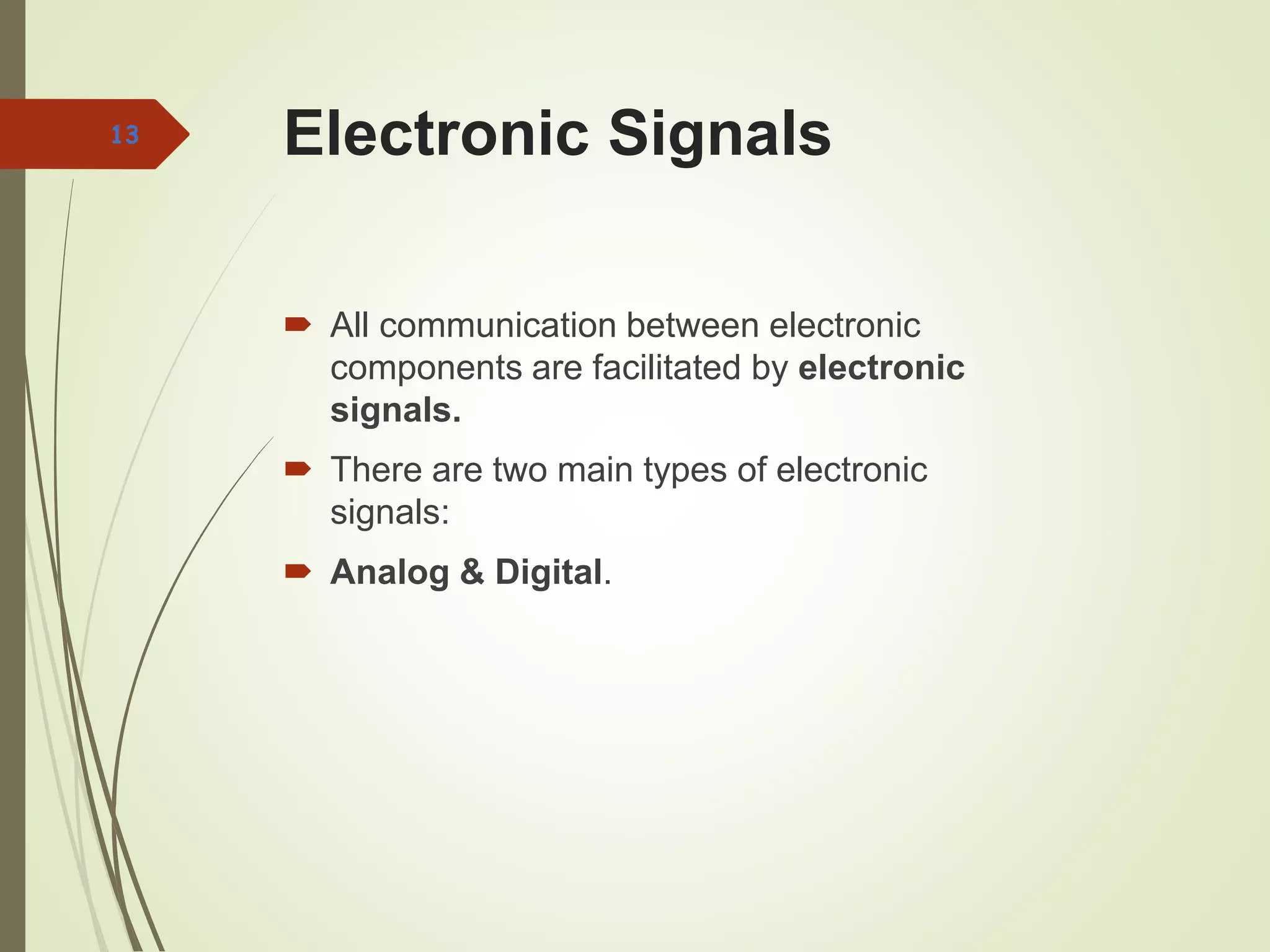 13

Electronic Signals

All communication between electronic components are facilitated by electronic signals.

There are two main types of electronic signals:

Analog & Digital.